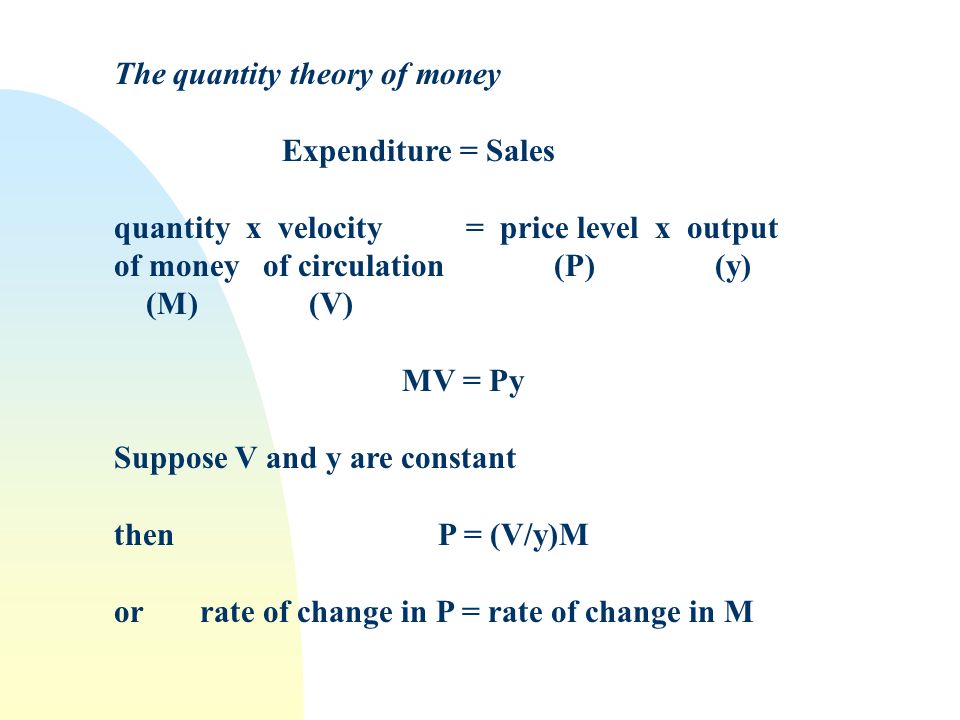 The quantity theory of money

Expenditure = Sales

quantity x velocity = price level x output
of money of circulation (P) (y)
(M) (V)

MV = Py

Suppose V and y are constant

then P = (V/y)M

or rate of change in P = rate of change in M